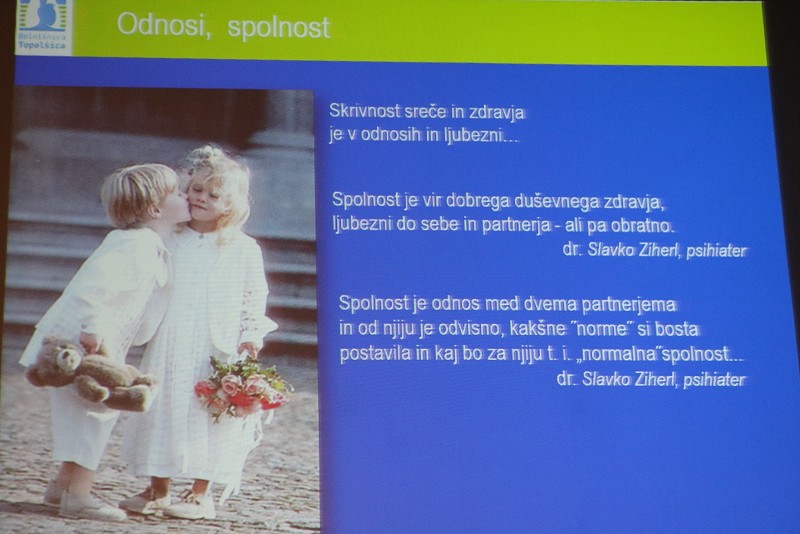 Bolnišnica Topolšica

Odnosi, spolnost

Skrivnost sreče in zdravja je v odnosih in ljubezni...

Spolnost je vir dobrega duševnega zdravja, ljubezni do sebe in partnerja - ali pa obratno.
dr. Slavko Ziherl, psihiater

Spolnost je odnos med dvema partnerjema in od njiju je odvisno, kakšne "norme" si bosta postavila in kaj bo za njiju t. i. „normalna"spolnost...
dr. Slavko Ziherl, psihiater